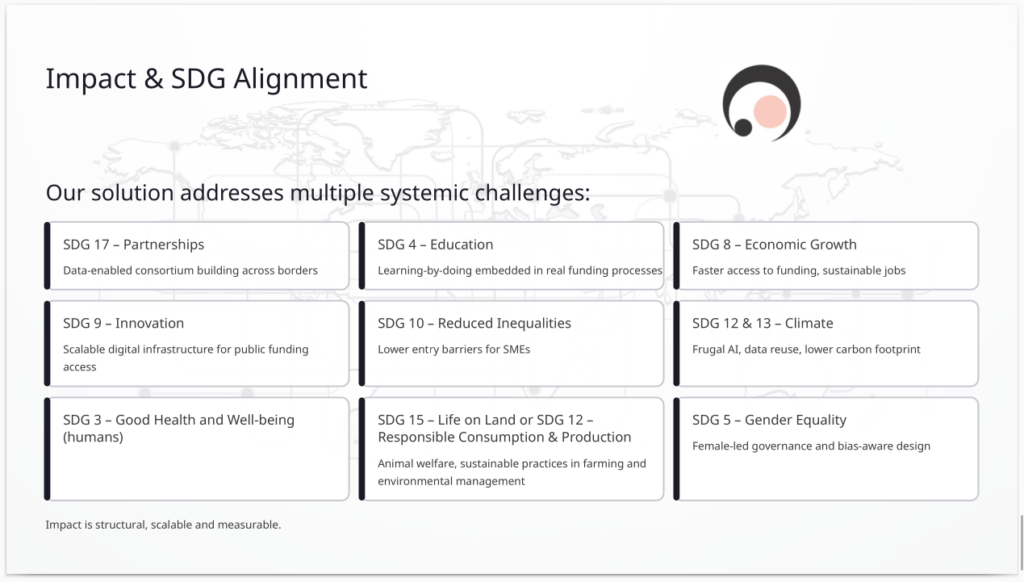 Impact & SDG Alignment

Our solution addresses multiple systemic challenges:

SDG 17 – Partnerships
Data-enabled consortium building across borders

SDG 4 – Education
Learning-by-doing embedded in real funding processes

SDG 8 – Economic Growth
Faster access to funding, sustainable jobs

SDG 9 – Innovation
Scalable digital infrastructure for public funding access

SDG 10 – Reduced Inequalities
Lower entry barriers for SMEs

SDG 12 & 13 – Climate
Frugal AI, data reuse, lower carbon footprint

SDG 3 – Good Health and Well-being (humans)

SDG 15 – Life on Land or SDG 12 – Responsible Consumption & Production
Animal welfare, sustainable practices in farming and environmental management

SDG 5 – Gender Equality
Female-led governance and bias-aware design

Impact is structural, scalable and measurable.